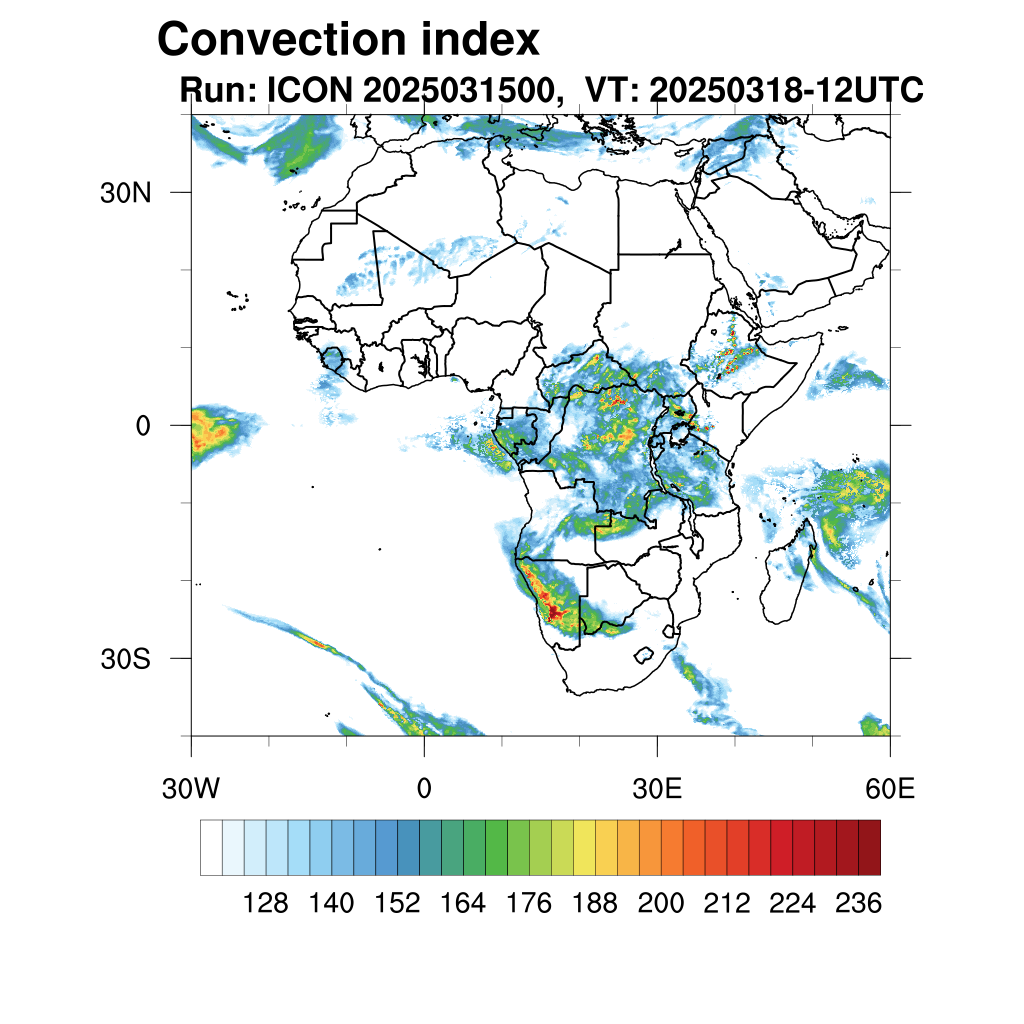 Convection index
Run: ICON 2025031500, VT: 20250318-12UTC

30N
0
30S

30W
0
30E
60E

128 140 152 164 176 188 200 212 224 236